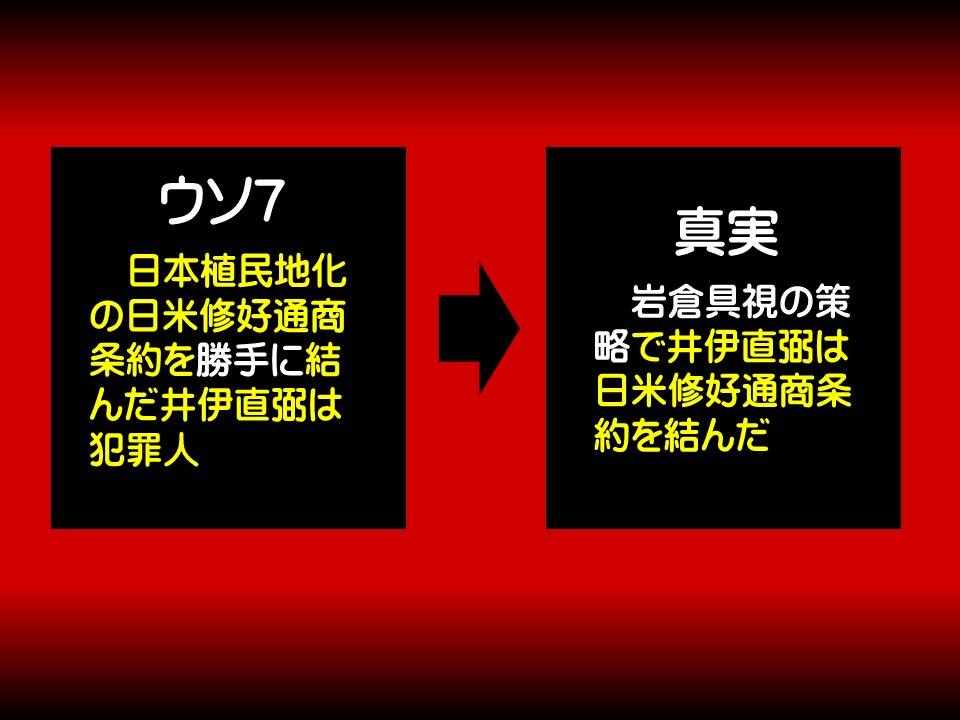 ウソ7

日本植民地化の日米修好通商条約を勝手に結んだ井伊直弼は犯罪人

真実

岩倉具視の策略で井伊直弼は日米修好通商条約を結んだ